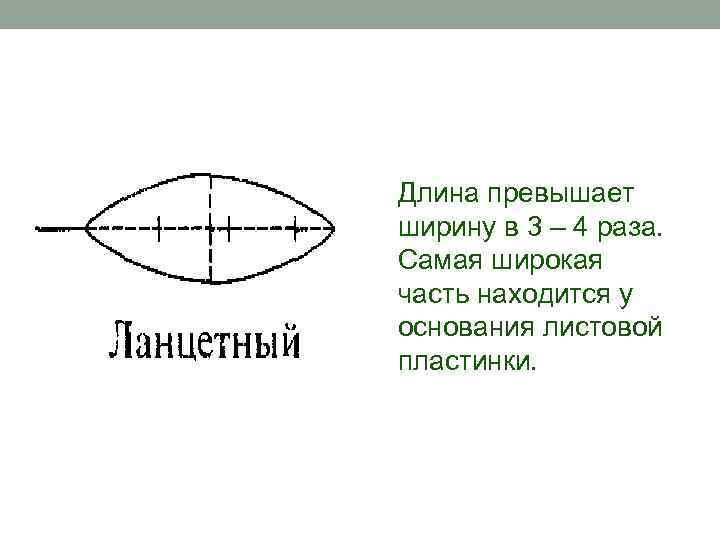 Ланцетный

Длина превышает ширину в 3 – 4 раза. Самая широкая часть находится у основания листовой пластинки.